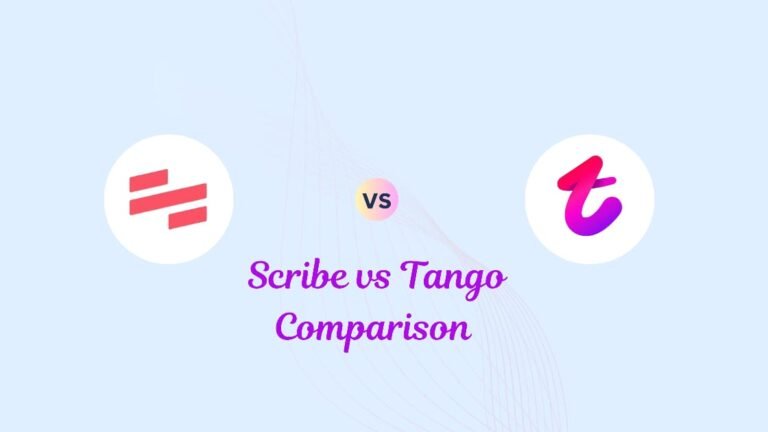 VS

Scribe vs Tango Comparison